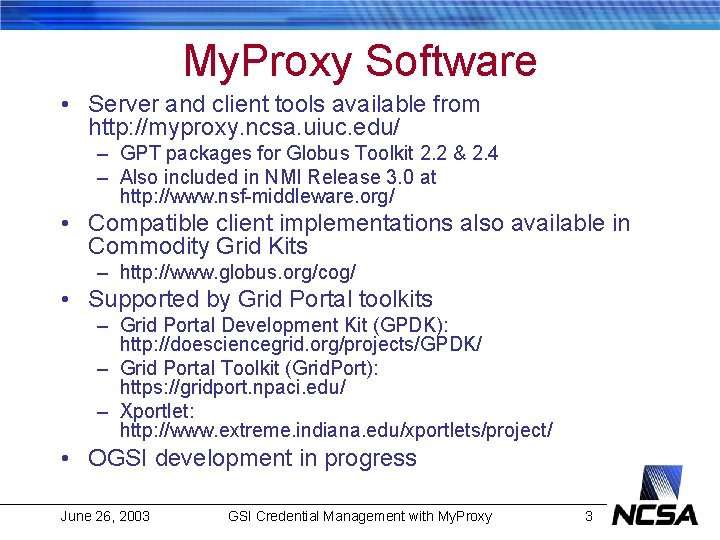 MyProxy Software

• Server and client tools available from http://myproxy.ncsa.uiuc.edu/
– GPT packages for Globus Toolkit 2.2 & 2.4
– Also included in NMI Release 3.0 at http://www.nsf-middleware.org/

• Compatible client implementations also available in Commodity Grid Kits
– http://www.globus.org/cog/

• Supported by Grid Portal toolkits
– Grid Portal Development Kit (GPDK): http://doesciencegrid.org/projects/GPDK/
– Grid Portal Toolkit (GridPort): https://gridport.npaci.edu/
– Xportlet: http://www.extreme.indiana.edu/xportlets/project/

• OGSI development in progress

June 26, 2003 GSI Credential Management with MyProxy 3

NCSA